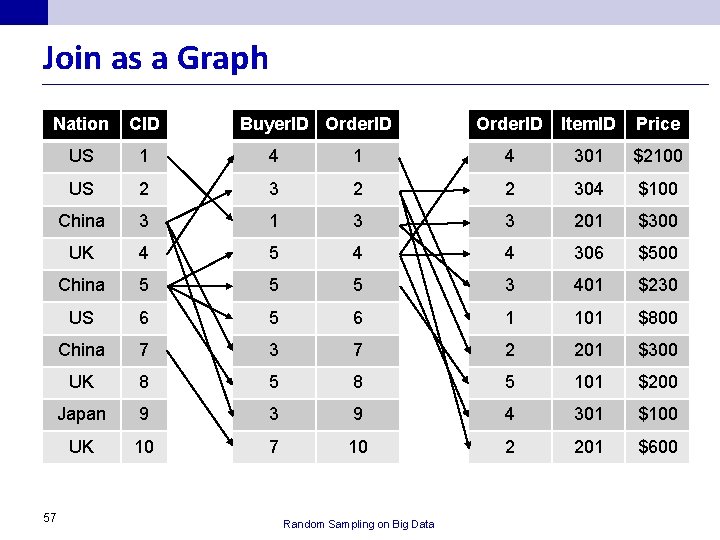 Join as a Graph

| Nation | CID |
|---|---|
| US | 1 |
| US | 2 |
| China | 3 |
| UK | 4 |
| China | 5 |
| US | 6 |
| China | 7 |
| UK | 8 |
| Japan | 9 |
| UK | 10 |

| BuyerID | OrderID |
|---|---|
| 4 | 1 |
| 3 | 2 |
| 1 | 3 |
| 5 | 4 |
| 5 | 5 |
| 5 | 6 |
| 3 | 7 |
| 5 | 8 |
| 3 | 9 |
| 7 | 10 |

| OrderID | ItemID | Price |
|---|---|---|
| 4 | 301 | \$2100 |
| 2 | 304 | \$100 |
| 3 | 201 | \$300 |
| 4 | 306 | \$500 |
| 3 | 401 | \$230 |
| 1 | 101 | \$800 |
| 2 | 201 | \$300 |
| 5 | 101 | \$200 |
| 4 | 301 | \$100 |
| 2 | 201 | \$600 |

57

Random Sampling on Big Data